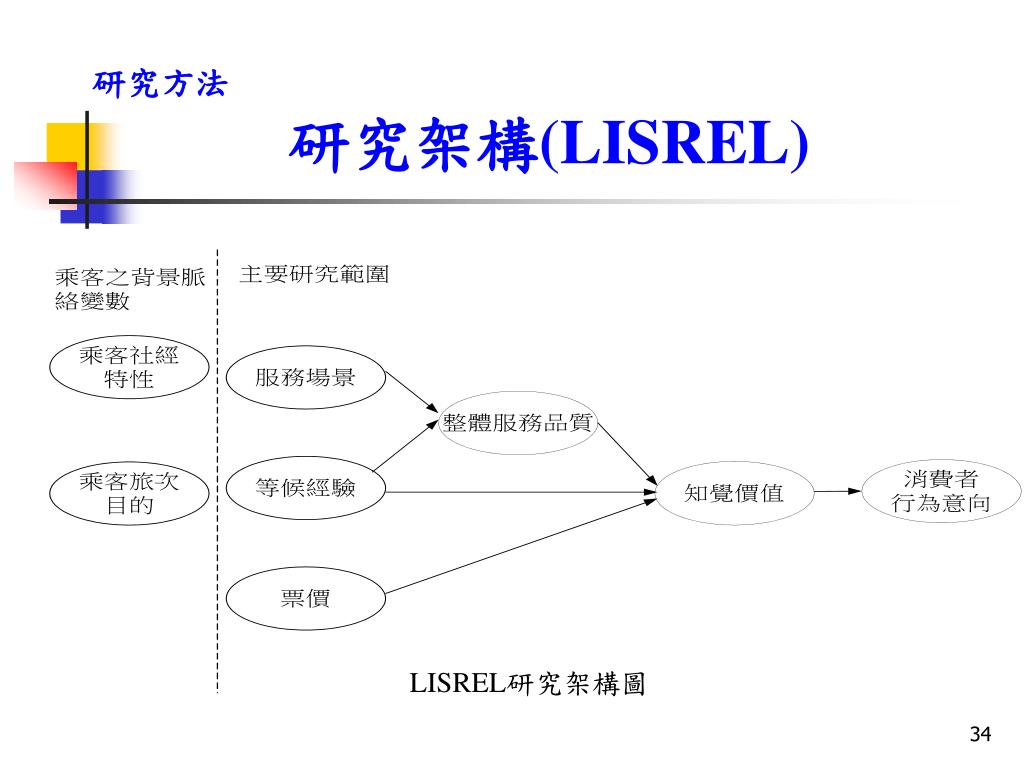 研究方法

研究架構(LISREL)

乘客之背景脈絡變數

主要研究範圍

乘客社經特性

乘客旅次目的

服務場景

等候經驗

票價

整體服務品質

知覺價值

消費者行為意向

LISREL研究架構圖

34